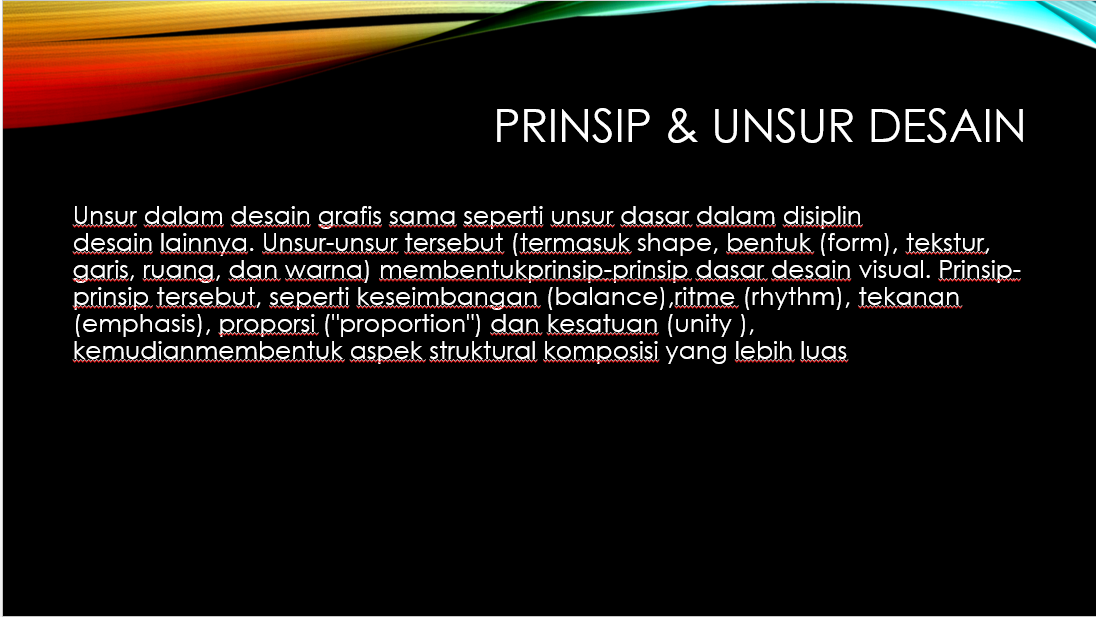 PRINSIP & UNSUR DESAIN

Unsur dalam desain grafis sama seperti unsur dasar dalam disiplin desain lainnya. Unsur-unsur tersebut (termasuk shape, bentuk (form), tekstur, garis, ruang, dan warna) membentukprinsip-prinsip dasar desain visual. Prinsip-prinsip tersebut, seperti keseimbangan (balance),ritme (rhythm), tekanan (emphasis), proporsi ("proportion") dan kesatuan (unity ), kemudianmembentuk aspek struktural komposisi yang lebih luas